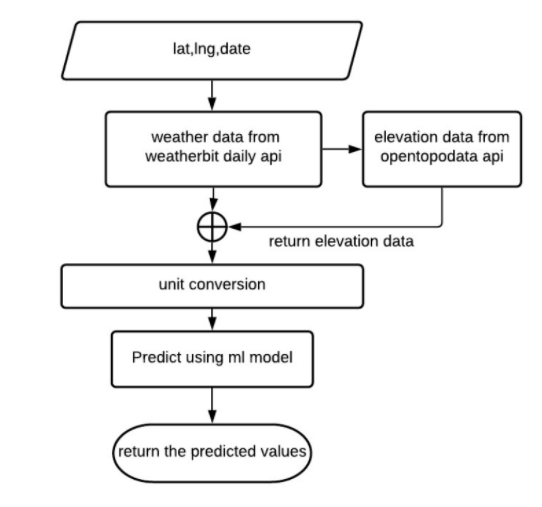 lat,lng,date

weather data from weatherbit daily api

elevation data from opentopodata api

return elevation data

unit conversion

Predict using ml model

return the predicted values